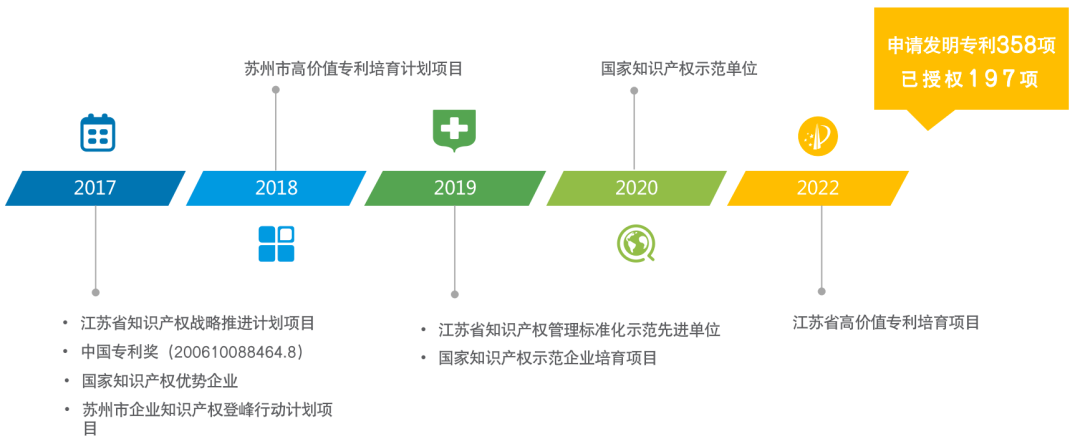 申请发明专利358项
已授权197项

苏州市高价值专利培育计划项目

国家知识产权示范单位

2017

2018

2019

2020

2022

• 江苏省知识产权战略推进计划项目
• 中国专利奖（200610088464.8）
• 国家知识产权优势企业
• 苏州市企业知识产权登峰行动计划项目

• 江苏省知识产权管理标准化示范先进单位
• 国家知识产权示范企业培育项目

江苏省高价值专利培育项目